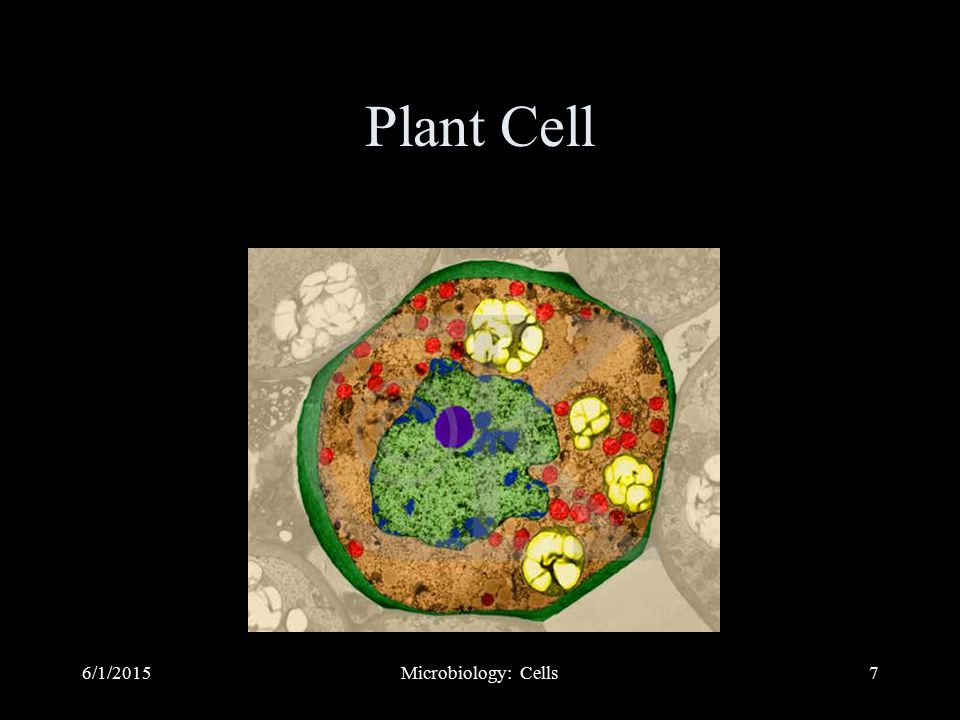 Plant Cell

6/1/2015

Microbiology: Cells

7